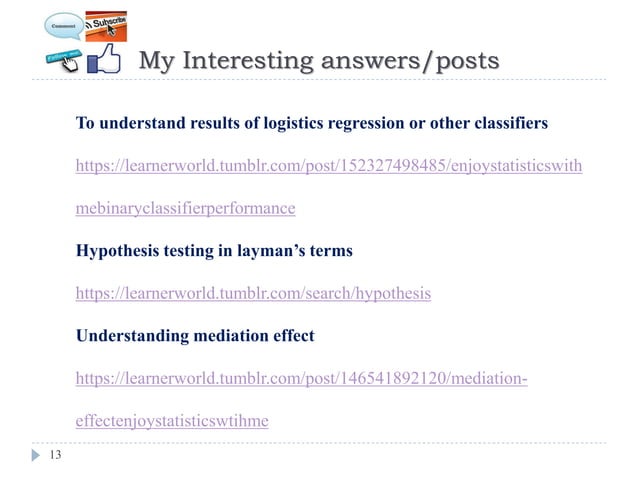 Comment
Subscribe
Follow me
My Interesting answers/posts

To understand results of logistics regression or other classifiers

https://learnerworld.tumblr.com/post/152327498485/enjoystatisticswithmebinaryclassifierperformance

Hypothesis testing in layman's terms

https://learnerworld.tumblr.com/search/hypothesis

Understanding mediation effect

https://learnerworld.tumblr.com/post/146541892120/mediation-effectenjoystatisticswtihme

13